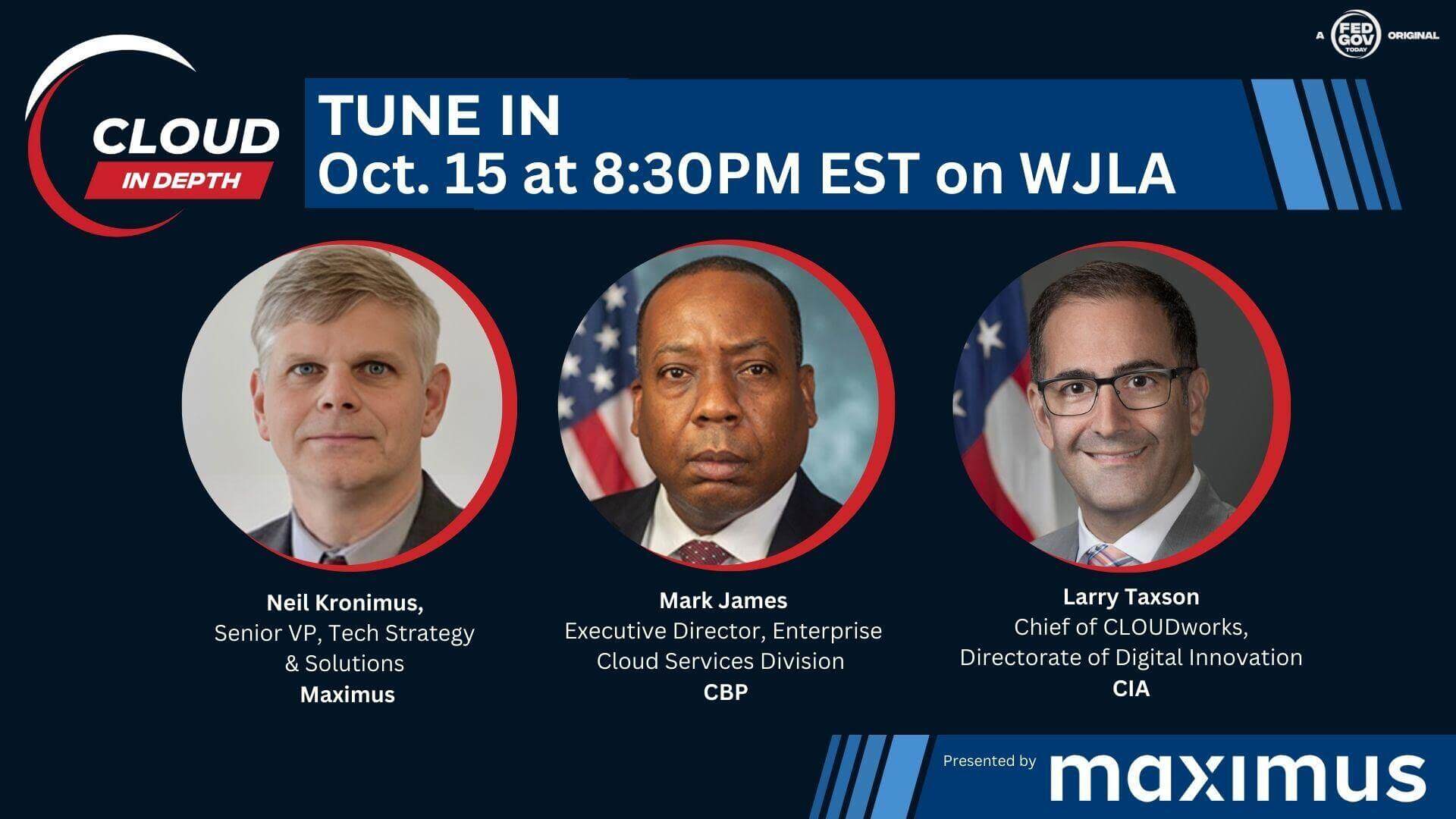 A FED GOV TODAY ORIGINAL

CLOUD IN DEPTH

TUNE IN
Oct. 15 at 8:30PM EST on WJLA

Neil Kronimus,
Senior VP, Tech Strategy & Solutions
Maximus

Mark James
Executive Director, Enterprise Cloud Services Division
CBP

Larry Taxson
Chief of CLOUDworks, Directorate of Digital Innovation
CIA

Presented by maximus